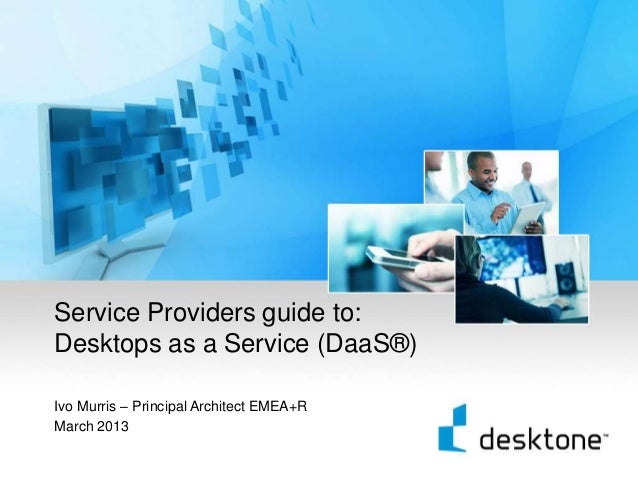 Service Providers guide to:
Desktops as a Service (DaaS®)

Ivo Murris – Principal Architect EMEA+R
March 2013

desktone™